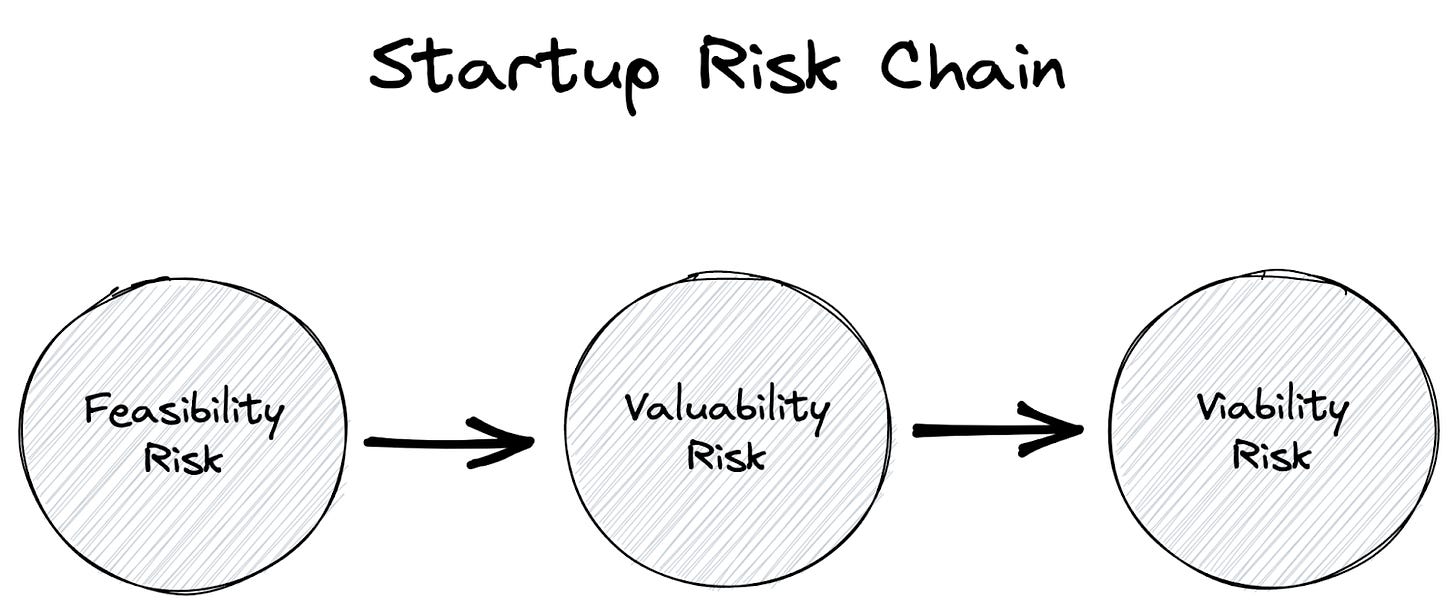 Startup Risk Chain

Feasibility Risk

Valuability Risk

Viability Risk